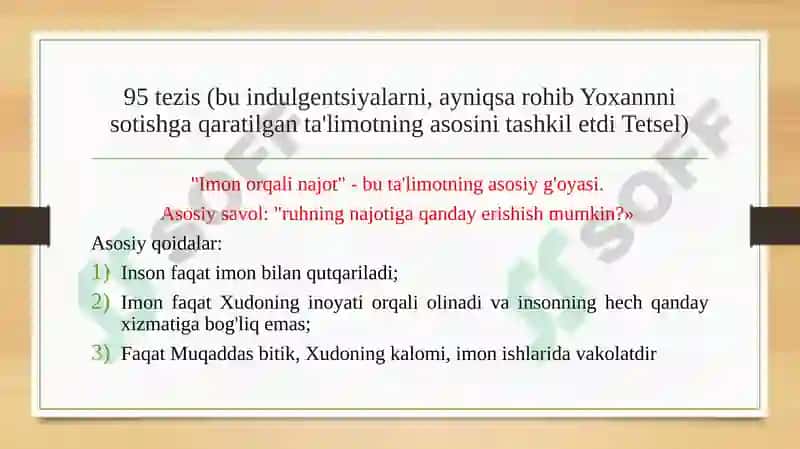 95 tezis (bu indulgentsiyalarni, ayniqsa rohib Yoxannni sotishga qaratilgan ta'limotning asosini tashkil etdi Tetsel)

"Imon orqali najot" - bu ta'limotning asosiy g'oyasi.
Asosiy savol: "ruhning najotiga qanday erishish mumkin?»

Asosiy qoidalar:

1) Inson faqat imon bilan qutqariladi;

2) Imon faqat Xudoning inoyati orqali olinadi va insonning hech qanday xizmatiga bog'liq emas;

3) Faqat Muqaddas bitik, Xudoning kalomi, imon ishlarida vakolatdir

SOFF